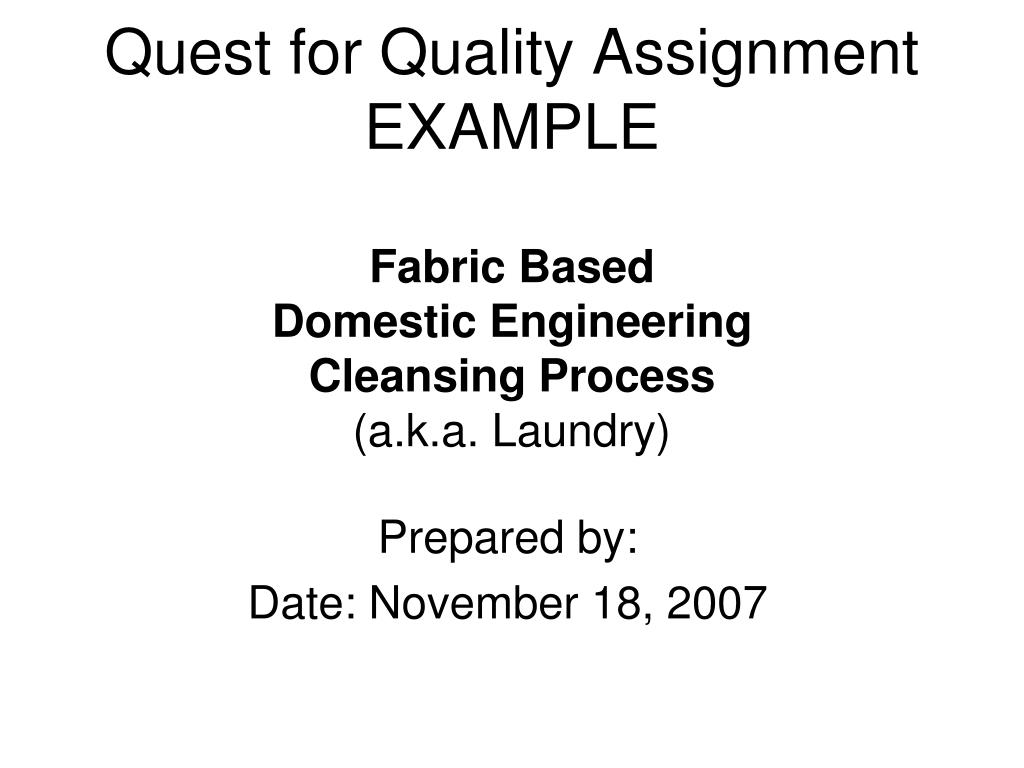 Quest for Quality Assignment EXAMPLE

Fabric Based
Domestic Engineering
Cleansing Process
(a.k.a. Laundry)

Prepared by:

Date: November 18, 2007